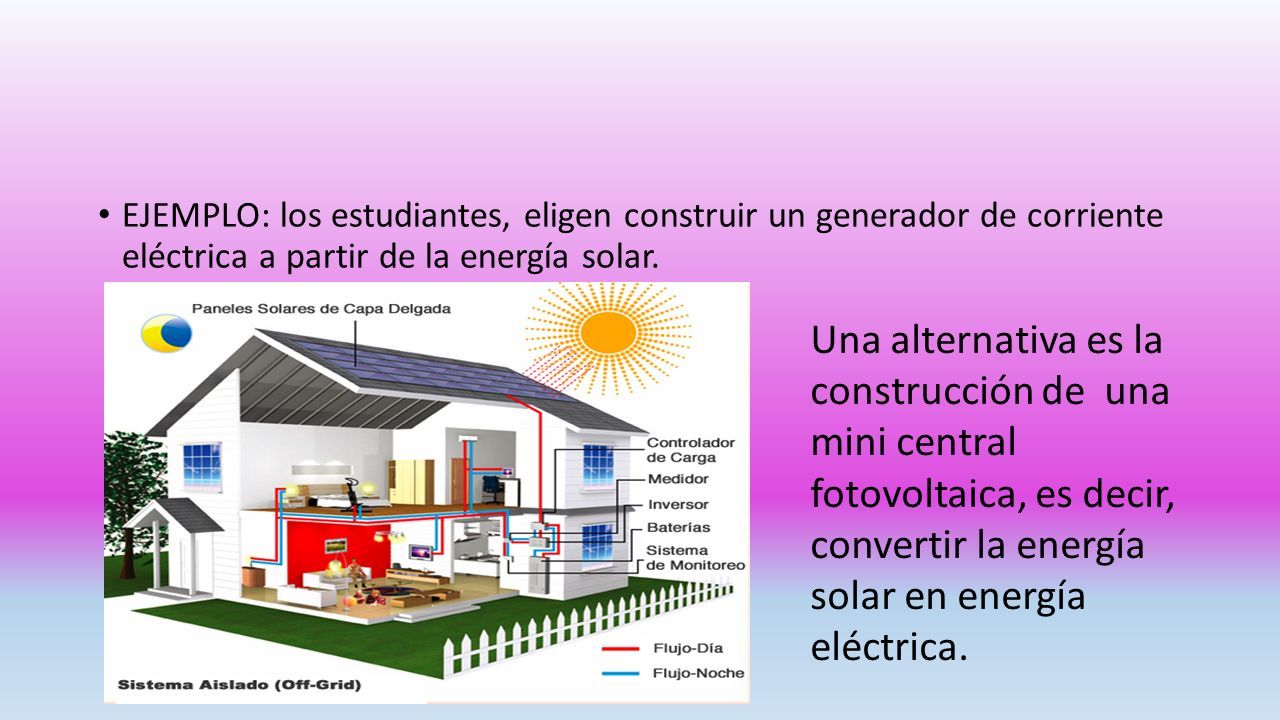 • EJEMPLO: los estudiantes, eligen construir un generador de corriente eléctrica a partir de la energía solar.

Paneles Solares de Capa Delgada

Controlador de Carga

Medidor

Inversor

Baterías

Sistema de Monitoreo

Flujo-Día

Flujo-Noche

Sistema Aislado (Off-Grid)

Una alternativa es la construcción de una mini central fotovoltaica, es decir, convertir la energía solar en energía eléctrica.